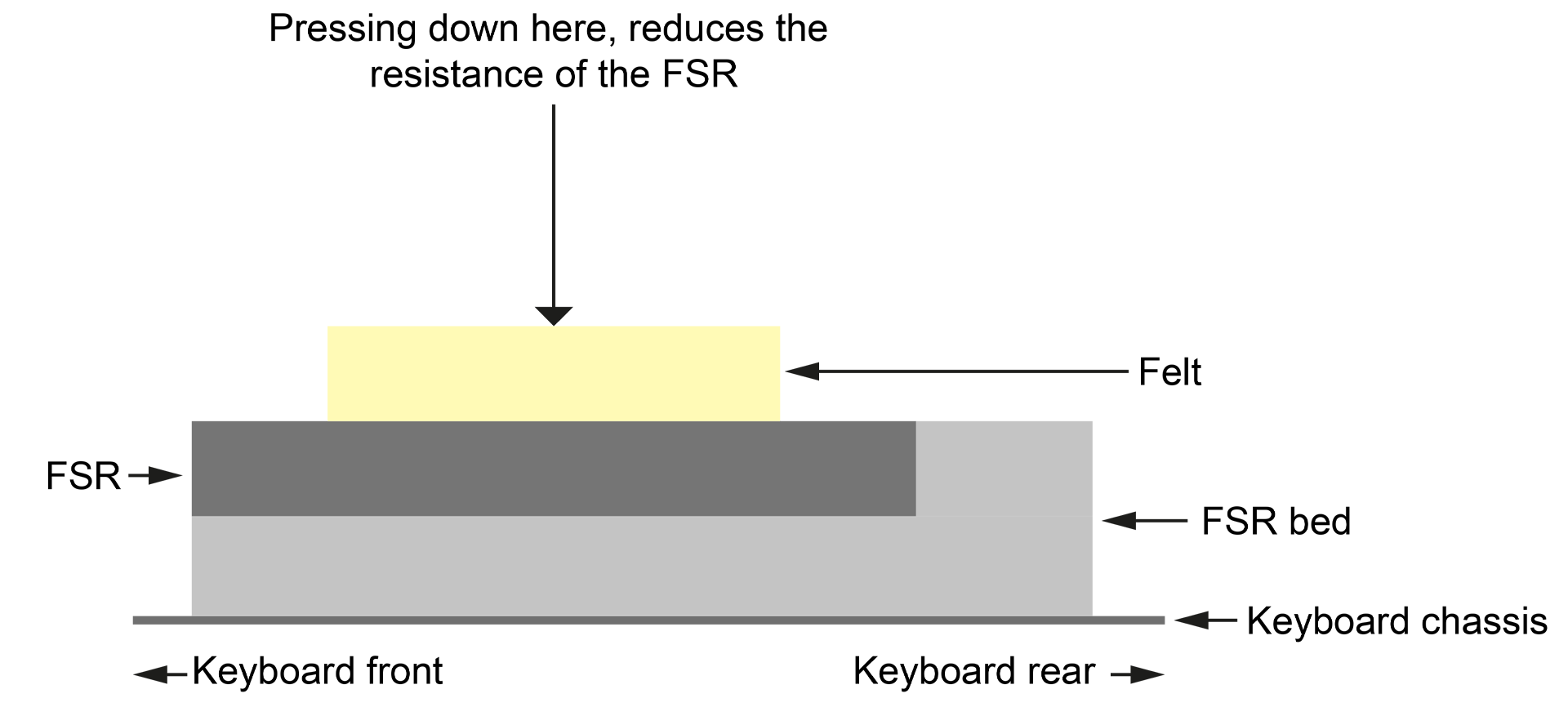 Pressing down here, reduces the resistance of the FSR

Felt

FSR

FSR bed

Keyboard chassis

Keyboard front

Keyboard rear